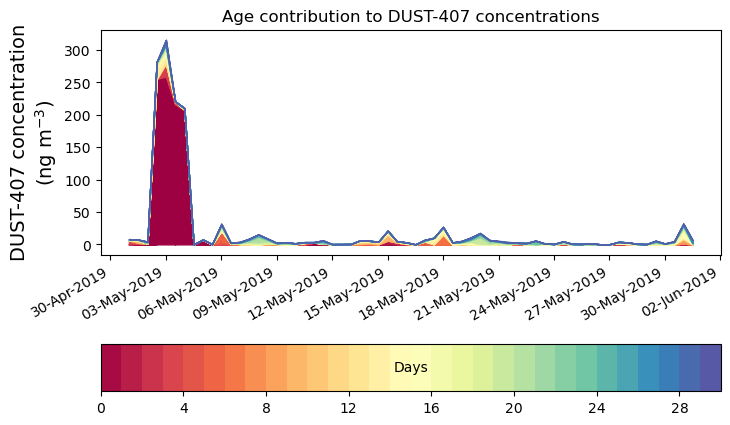 Age contribution to DUST-407 concentrations

DUST-407 concentration (ng m$^{-3}$)

300
250
200
150
100
50
0

30-Apr-2019
03-May-2019
06-May-2019
09-May-2019
12-May-2019
15-May-2019
18-May-2019
21-May-2019
24-May-2019
27-May-2019
30-May-2019
02-Jun-2019

Days

0
4
8
12
16
20
24
28